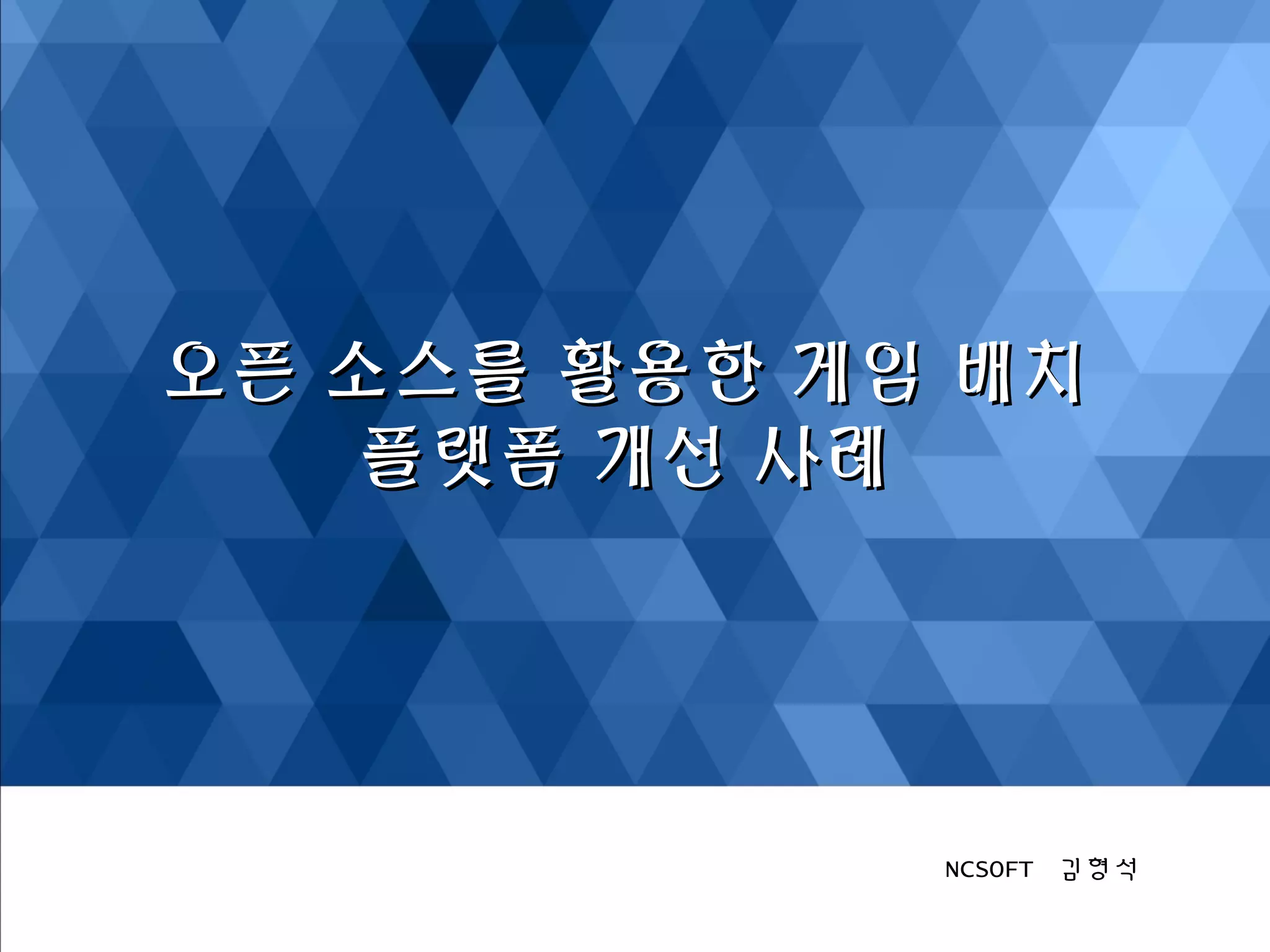 오픈 소스를 활용한 게임 배치 플랫폼 개선 사례

NCSOFT 김형석